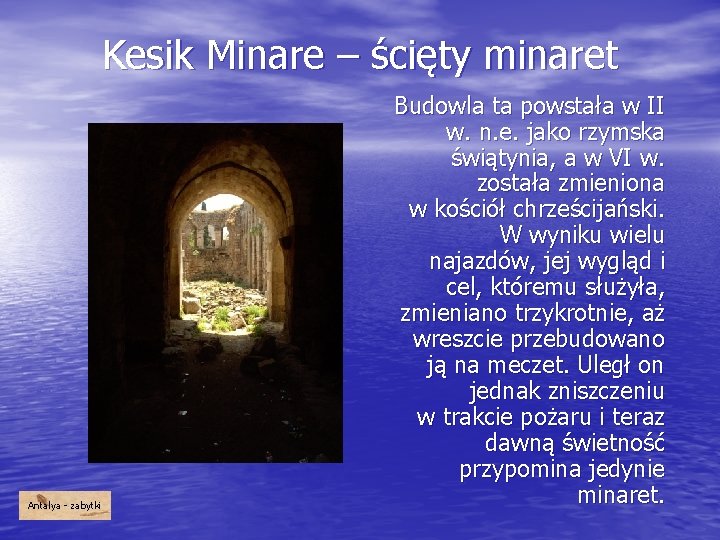 Kesik Minare – ścięty minaret

Budowla ta powstała w II w. n.e. jako rzymska świątynia, a w VI w. została zmieniona w kościół chrześcijański. W wyniku wielu najazdów, jej wygląd i cel, któremu służyła, zmieniano trzykrotnie, aż wreszcie przebudowano ją na meczet. Uległ on jednak zniszczeniu w trakcie pożaru i teraz dawną świetność przypomina jedynie minaret.

Antalya - zabytki